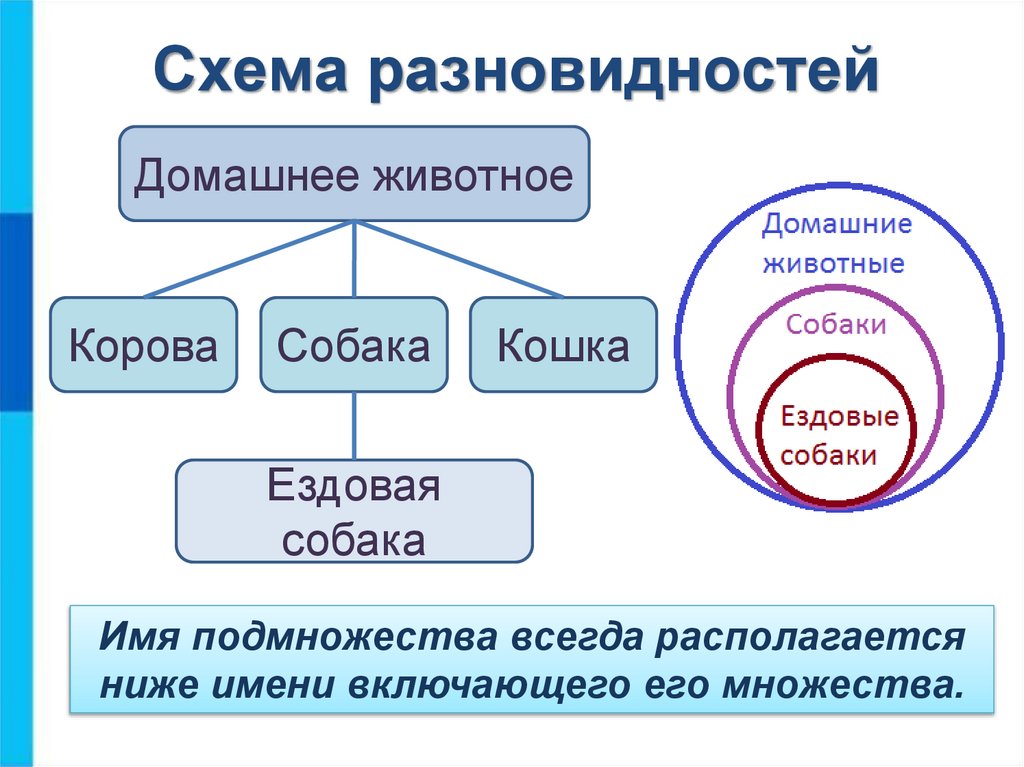 Схема разновидностей

Домашнее животное

Корова

Собака

Кошка

Ездовая собака

Домашние животные

Собаки

Ездовые собаки

Имя подмножества всегда располагается ниже имени включающего его множества.